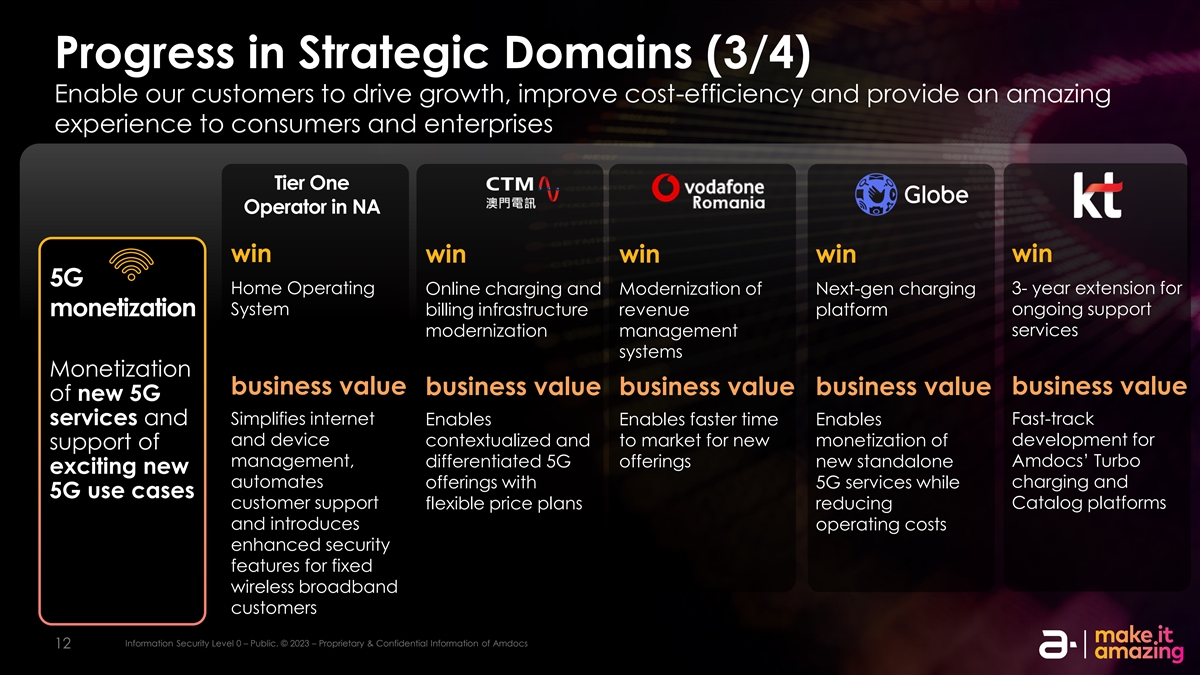 Progress in Strategic Domains (3/4)

Enable our customers to drive growth, improve cost-efficiency and provide an amazing experience to consumers and enterprises

5G monetization

Monetization of new 5G services and support of exciting new 5G use cases

Tier One Operator in NA

win

Home Operating System

business value

Simplifies internet and device management, automates customer support and introduces enhanced security features for fixed wireless broadband customers

CTM 澳門電訊

win

Online charging and billing infrastructure modernization

business value

Enables contextualized and differentiated 5G offerings with flexible price plans

vodafone Romania

win

Modernization of revenue management systems

business value

Enables faster time to market for new offerings

Globe

win

Next-gen charging platform

business value

Enables monetization of new standalone 5G services while reducing operating costs

kt

win

3- year extension for ongoing support services

business value

Fast-track development for Amdocs' Turbo charging and Catalog platforms

12

Information Security Level 0 – Public. © 2023 – Proprietary & Confidential Information of Amdocs

make it amazing